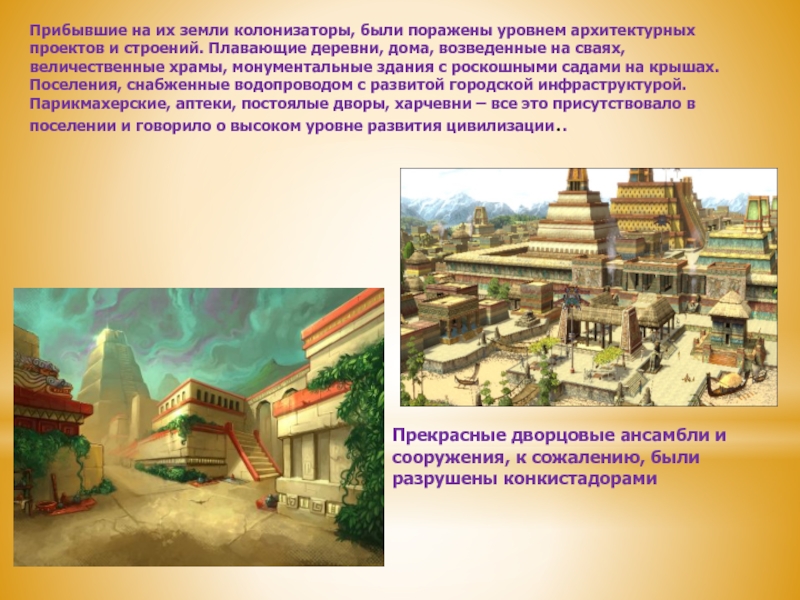 Прибывшие на их земли колонизаторы, были поражены уровнем архитектурных проектов и строений. Плавающие деревни, дома, возведенные на сваях, величественные храмы, монументальные здания с роскошными садами на крышах. Поселения, снабженные водопроводом с развитой городской инфраструктурой. Парикмахерские, аптеки, постоялые дворы, харчевни – все это присутствовало в поселении и говорило о высоком уровне развития цивилизации..

Прекрасные дворцовые ансамбли и сооружения, к сожалению, были разрушены конкистадорами